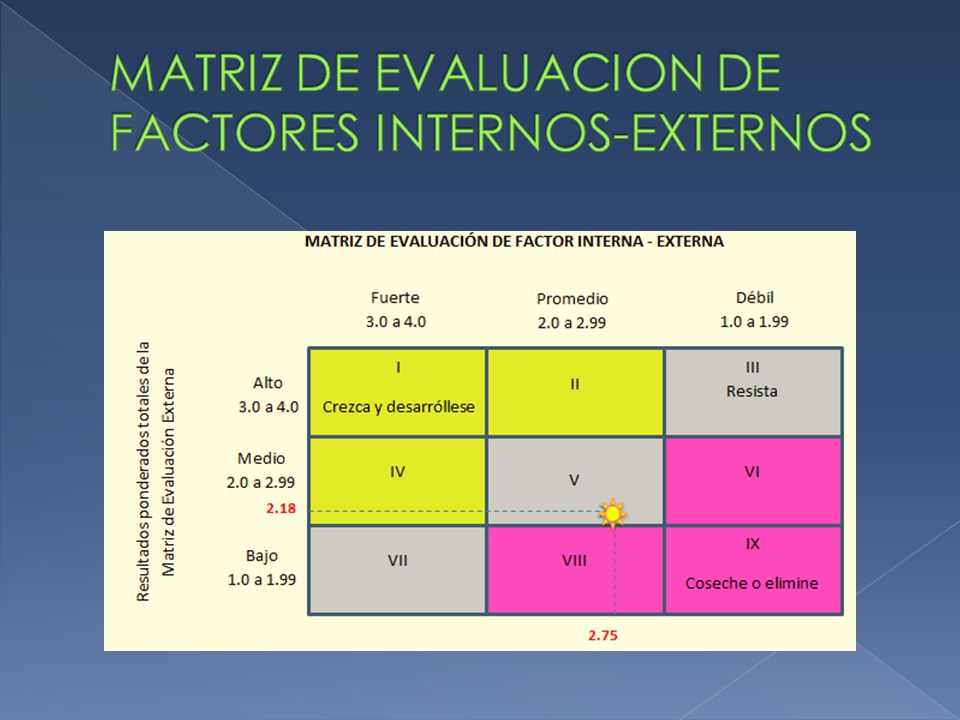 MATRIZ DE EVALUACION DE FACTORES INTERNOS-EXTERNOS

MATRIZ DE EVALUACIÓN DE FACTOR INTERNA - EXTERNA

Resultados ponderados totales de la Matriz de Evaluación Externa

| | Fuerte 3.0 a 4.0 | Promedio 2.0 a 2.99 | Débil 1.0 a 1.99 |
|---|---|---|---|
| Alto 3.0 a 4.0 | I Crezca y desarróllese | II | III Resista |
| Medio 2.0 a 2.99 | IV | V | VI |
| Bajo 1.0 a 1.99 | VII | VIII | IX Coseche o elimine |

2.18

2.75